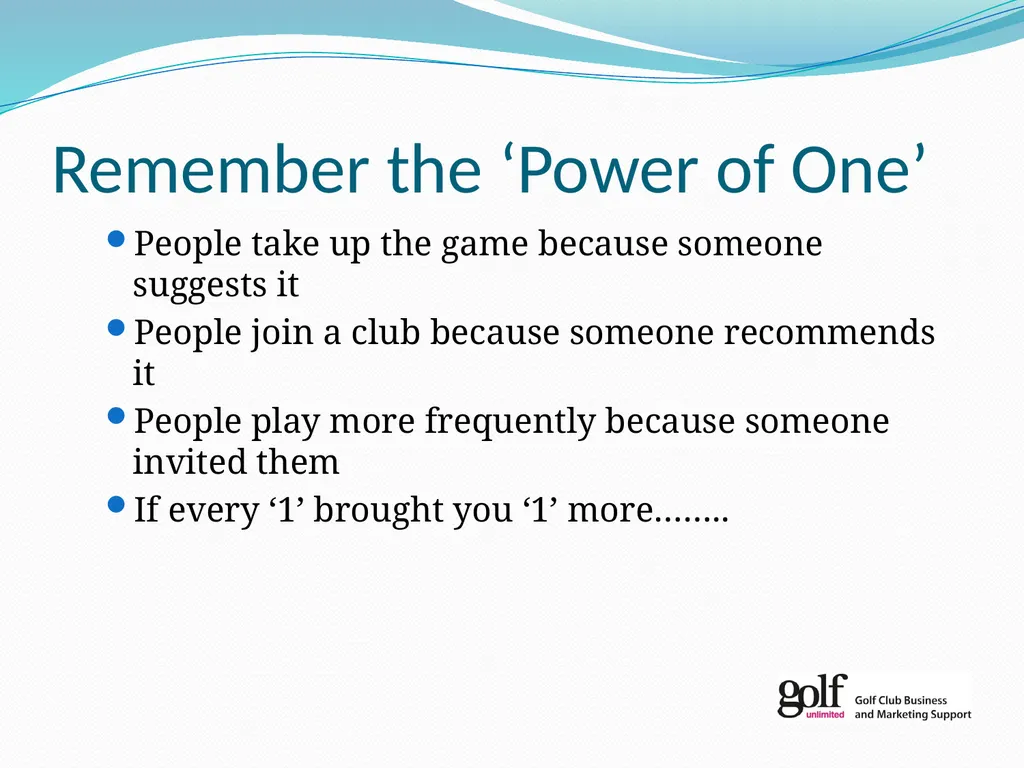 Remember the ‘Power of One’

- People take up the game because someone suggests it
- People join a club because someone recommends it
- People play more frequently because someone invited them
- If every ‘1’ brought you ‘1’ more……..

golf unlimited Golf Club Business and Marketing Support